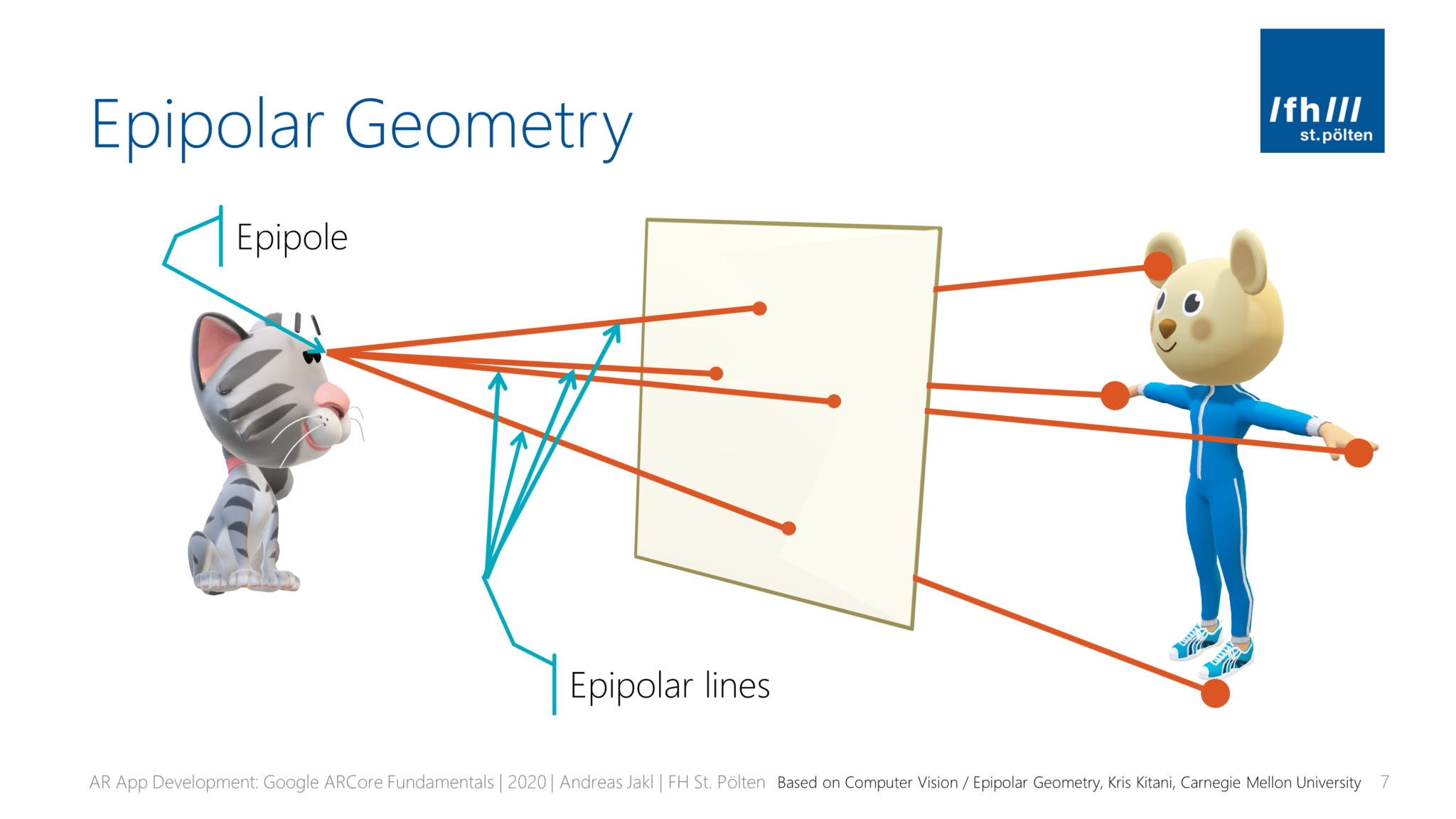 Epipolar Geometry

/fh///
st.pölten

Epipole

Epipolar lines

AR App Development: Google ARCore Fundamentals | 2020 | Andreas Jakl | FH St. Pölten Based on Computer Vision / Epipolar Geometry, Kris Kitani, Carnegie Mellon University 7